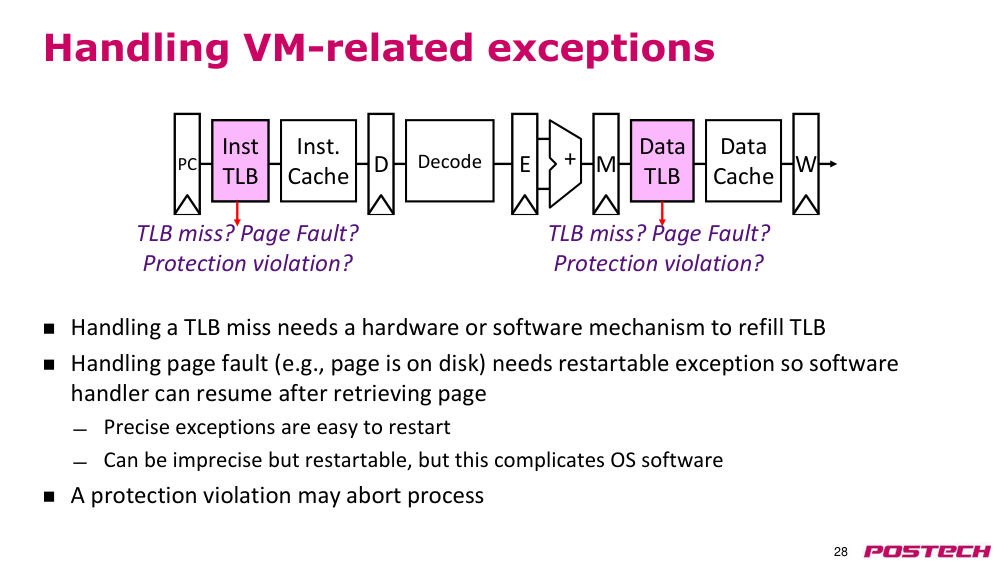 Handling VM-related exceptions

PC
Inst TLB
Inst. Cache
D
Decode
E
+
M
Data TLB
Data Cache
W

TLB miss? Page Fault? Protection violation?

TLB miss? Page Fault? Protection violation?

• Handling a TLB miss needs a hardware or software mechanism to refill TLB
• Handling page fault (e.g., page is on disk) needs restartable exception so software handler can resume after retrieving page
- Precise exceptions are easy to restart
- Can be imprecise but restartable, but this complicates OS software
• A protection violation may abort process

28
POSTECH